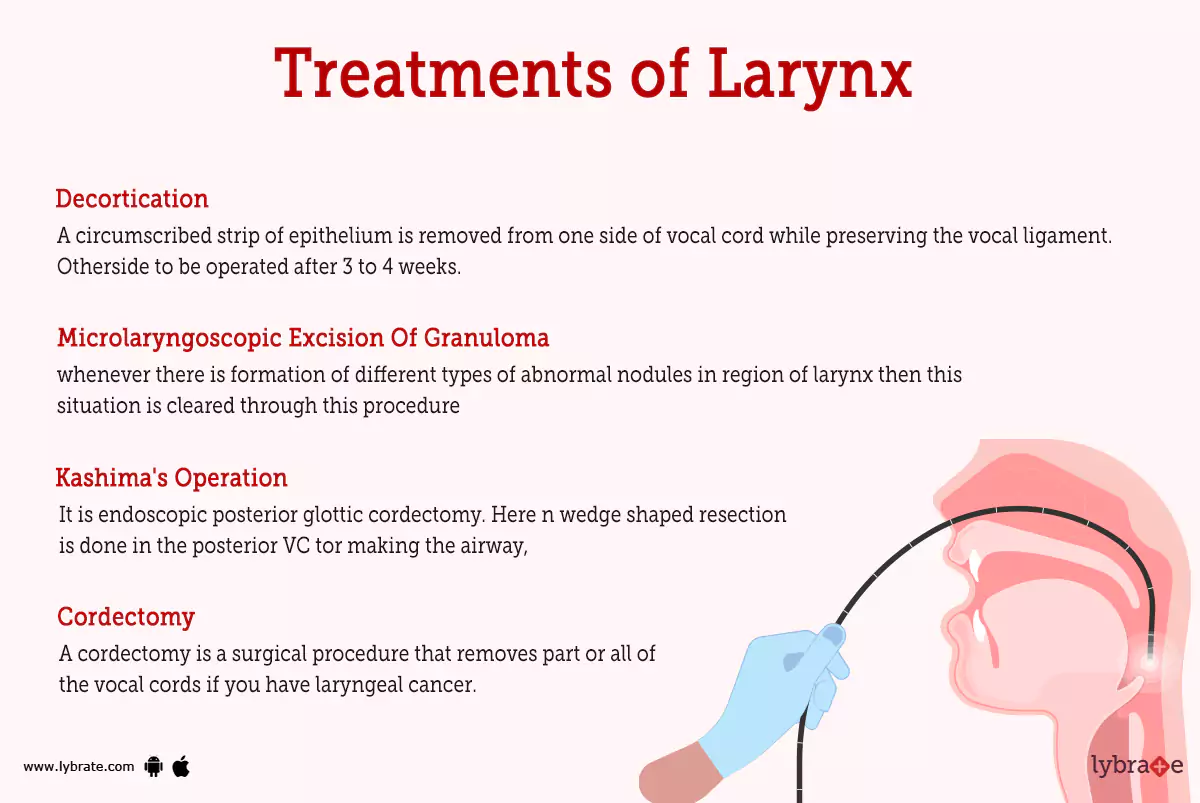 Treatments of Larynx

Decortication

A circumscribed strip of epithelium is removed from one side of vocal cord while preserving the vocal ligament. Otherside to be operated after 3 to 4 weeks.

Microlaryngoscopic Excision Of Granuloma

whenever there is formation of different types of abnormal nodules in region of larynx then this situation is cleared through this procedure

Kashima's Operation

It is endoscopic posterior glottic cordectomy. Here n wedge shaped resection is done in the posterior VC tor making the airway,

Cordectomy

A cordectomy is a surgical procedure that removes part or all of the vocal cords if you have laryngeal cancer.

www.lybrate.com

lybrate